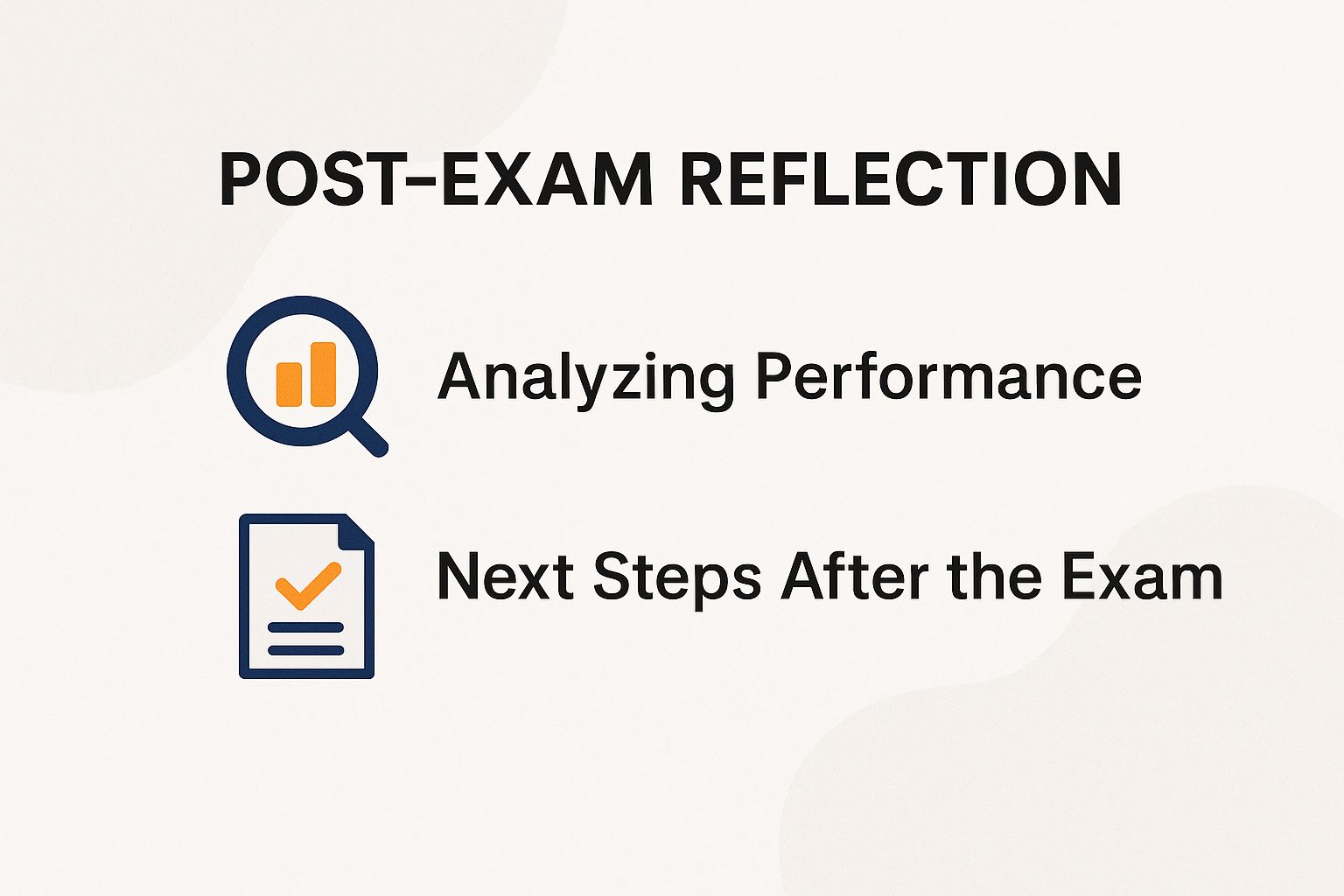 POST-EXAM REFLECTION

Analyzing Performance

Next Steps After the Exam